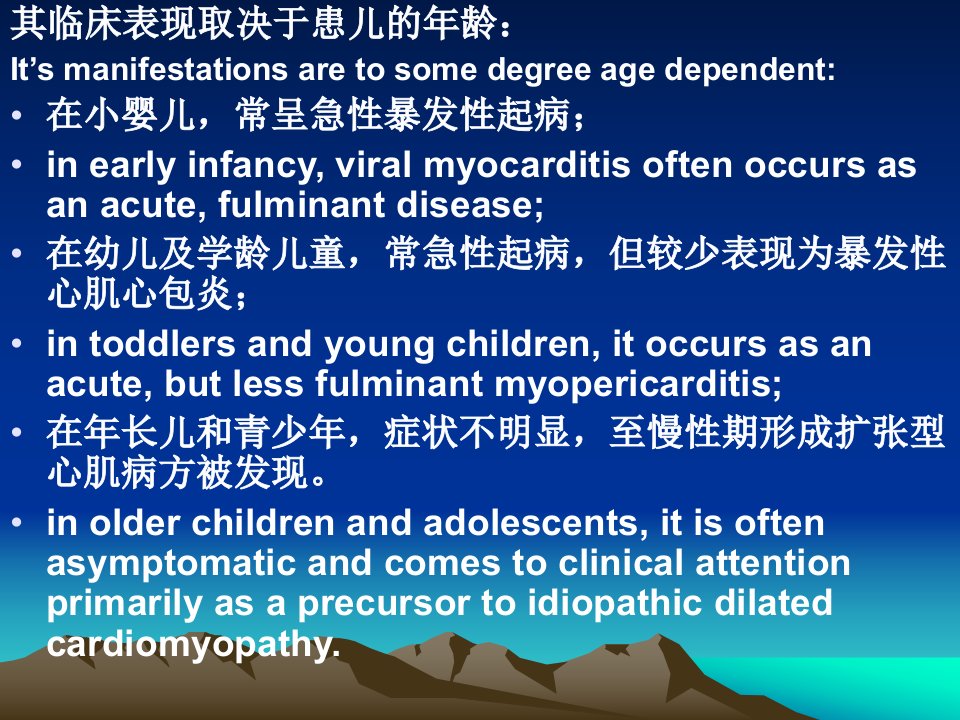 其临床表现取决于患儿的年龄：

It's manifestations are to some degree age dependent:

• 在小婴儿，常呈急性暴发性起病；

• in early infancy, viral myocarditis often occurs as an acute, fulminant disease;

• 在幼儿及学龄儿童，常急性起病，但较少表现为暴发性心肌心包炎；

• in toddlers and young children, it occurs as an acute, but less fulminant myopericarditis;

• 在年长儿和青少年，症状不明显，至慢性期形成扩张型心肌病方被发现。

• in older children and adolescents, it is often asymptomatic and comes to clinical attention primarily as a precursor to idiopathic dilated cardiomyopathy.